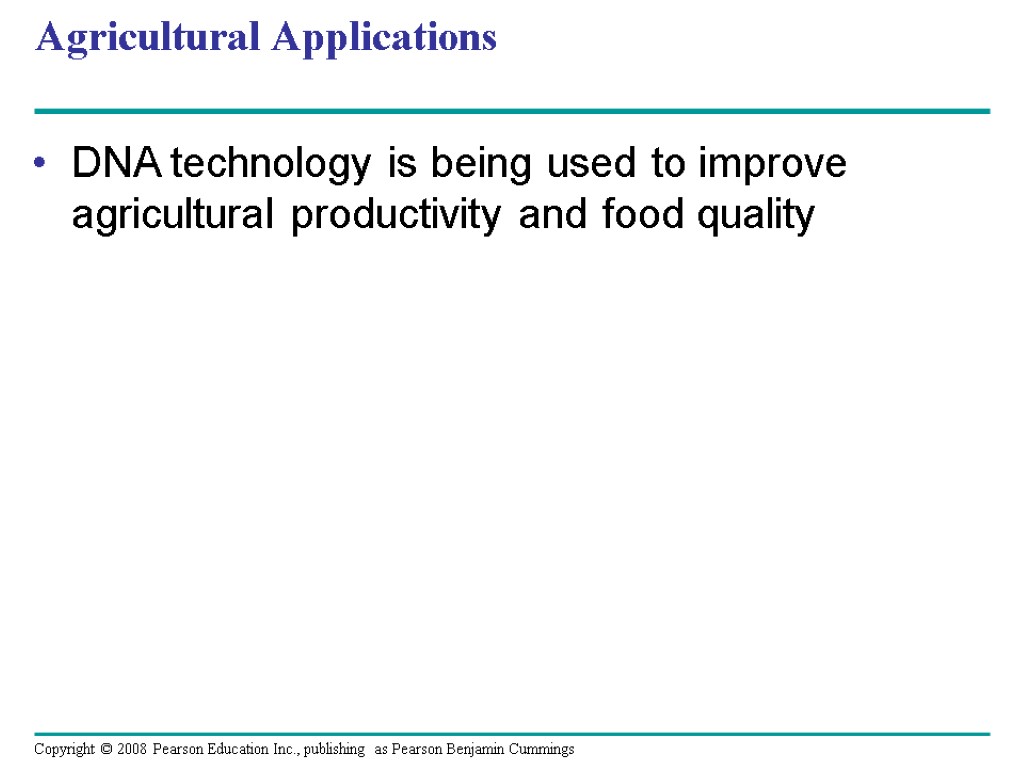 Agricultural Applications

• DNA technology is being used to improve agricultural productivity and food quality

Copyright © 2008 Pearson Education Inc., publishing as Pearson Benjamin Cummings